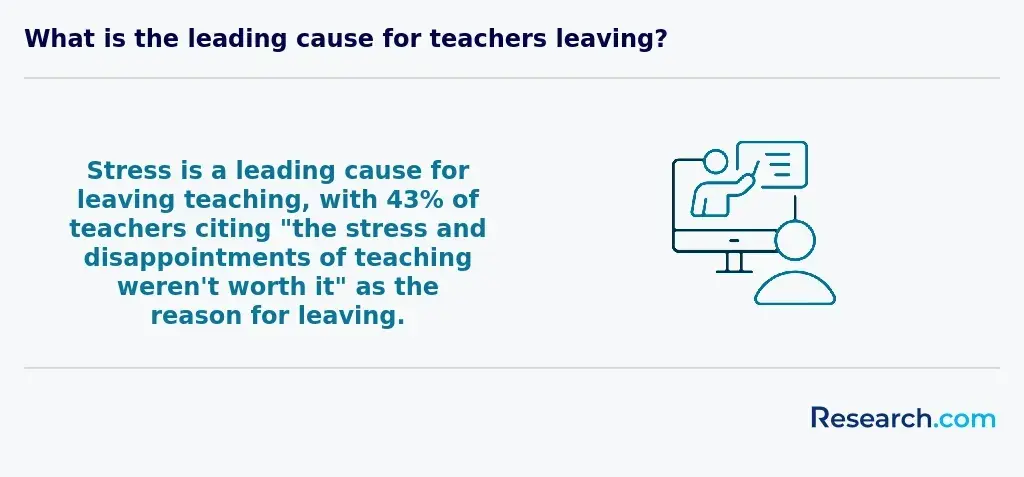 What is the leading cause for teachers leaving?

Stress is a leading cause for leaving teaching, with 43% of teachers citing "the stress and disappointments of teaching weren't worth it" as the reason for leaving.

Research.com